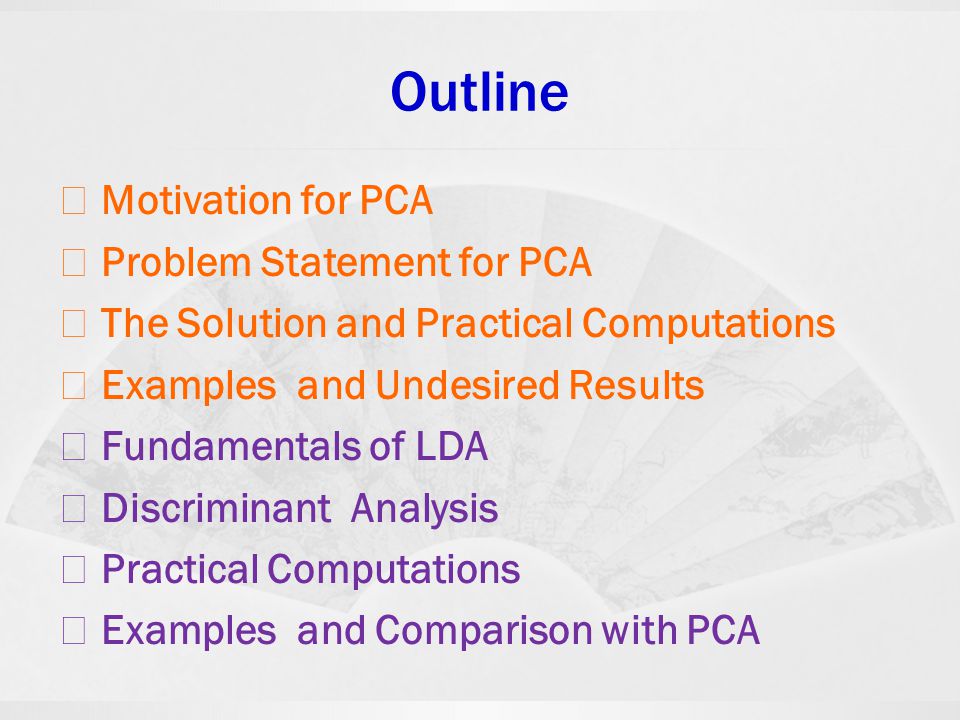 Outline

Motivation for PCA

Problem Statement for PCA

The Solution and Practical Computations

Examples and Undesired Results

Fundamentals of LDA

Discriminant Analysis

Practical Computations

Examples and Comparison with PCA